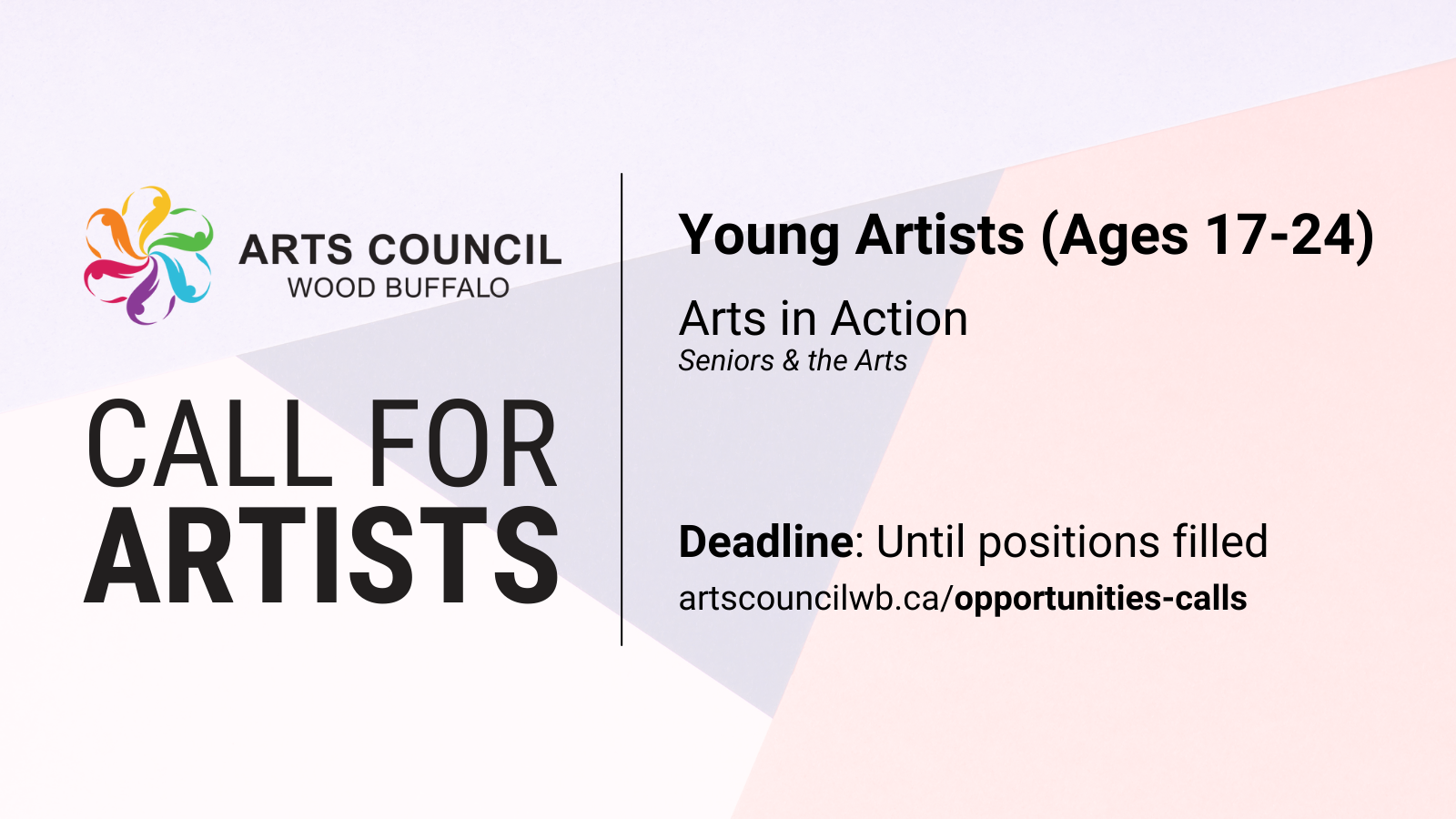 ARTS COUNCIL
WOOD BUFFALO

CALL FOR
ARTISTS

Young Artists (Ages 17-24)

Arts in Action
Seniors & the Arts

Deadline: Until positions filled
artscouncilwb.ca/opportunities-calls